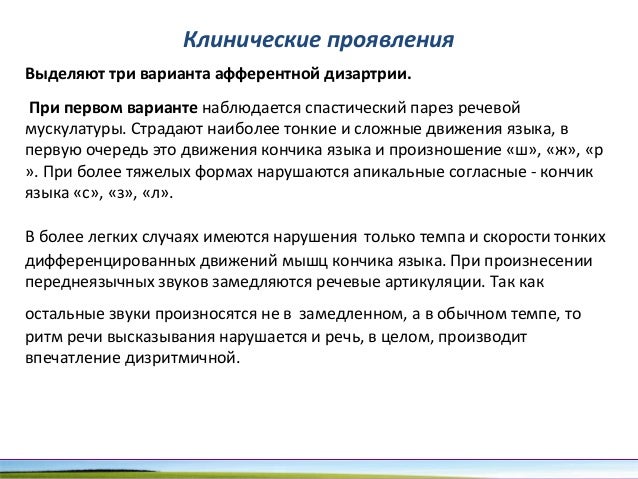 Клинические проявления

Выделяют три варианта афферентной дизартрии.

При первом варианте наблюдается спастический парез речевой мускулатуры. Страдают наиболее тонкие и сложные движения языка, в первую очередь это движения кончика языка и произношение «ш», «ж», «р ». При более тяжелых формах нарушаются апикальные согласные - кончик языка «с», «з», «л».

В более легких случаях имеются нарушения только темпа и скорости тонких дифференцированных движений мышц кончика языка. При произнесении переднеязычных звуков замедляются речевые артикуляции. Так как

остальные звуки произносятся не в замедленном, а в обычном темпе, то ритм речи высказывания нарушается и речь, в целом, производит впечатление дизритмичной.